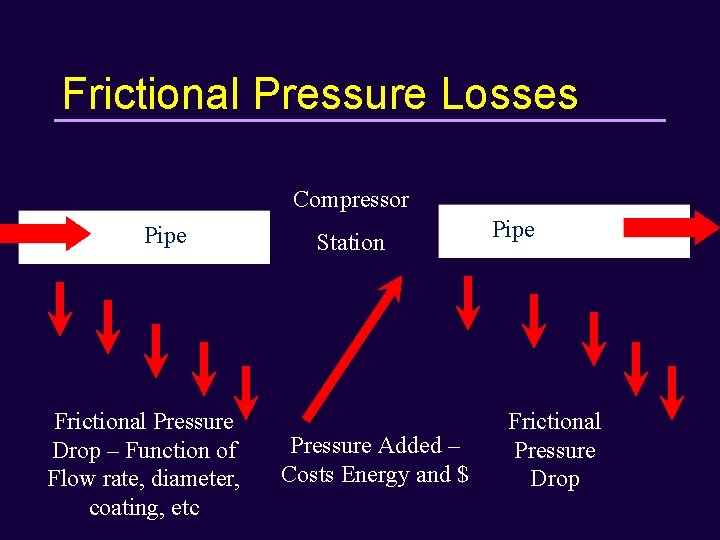 Frictional Pressure Losses

Pipe

Compressor Station

Pipe

Frictional Pressure Drop – Function of Flow rate, diameter, coating, etc

Pressure Added – Costs Energy and $

Frictional Pressure Drop